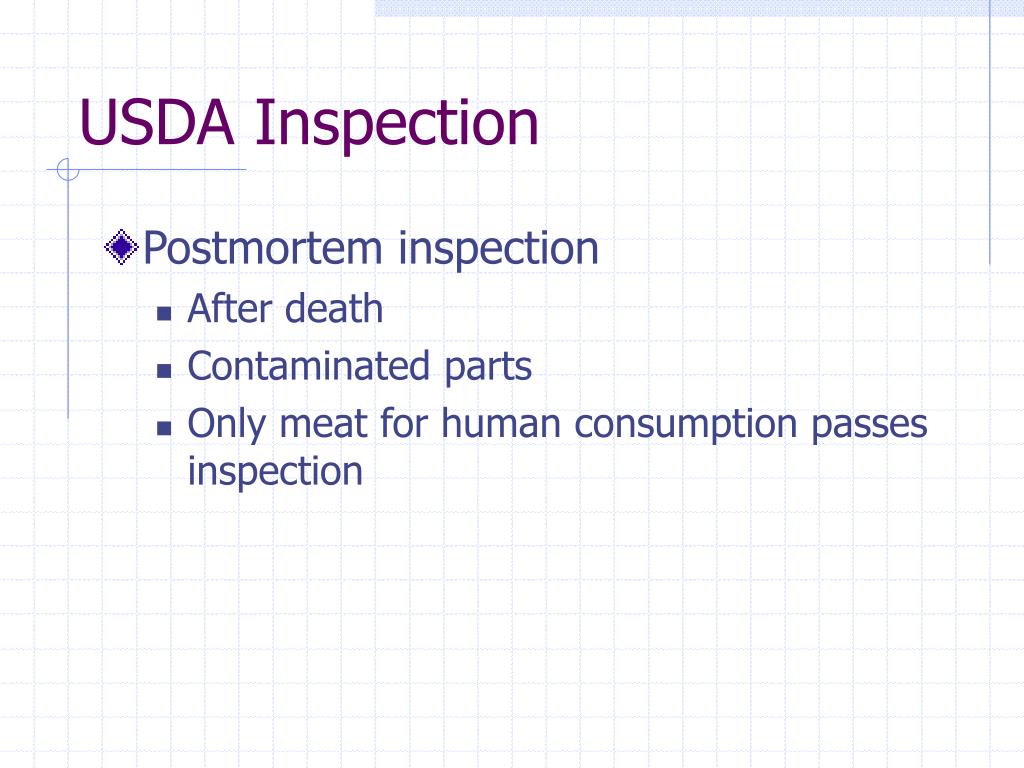 USDA Inspection

Postmortem inspection

After death

Contaminated parts

Only meat for human consumption passes inspection